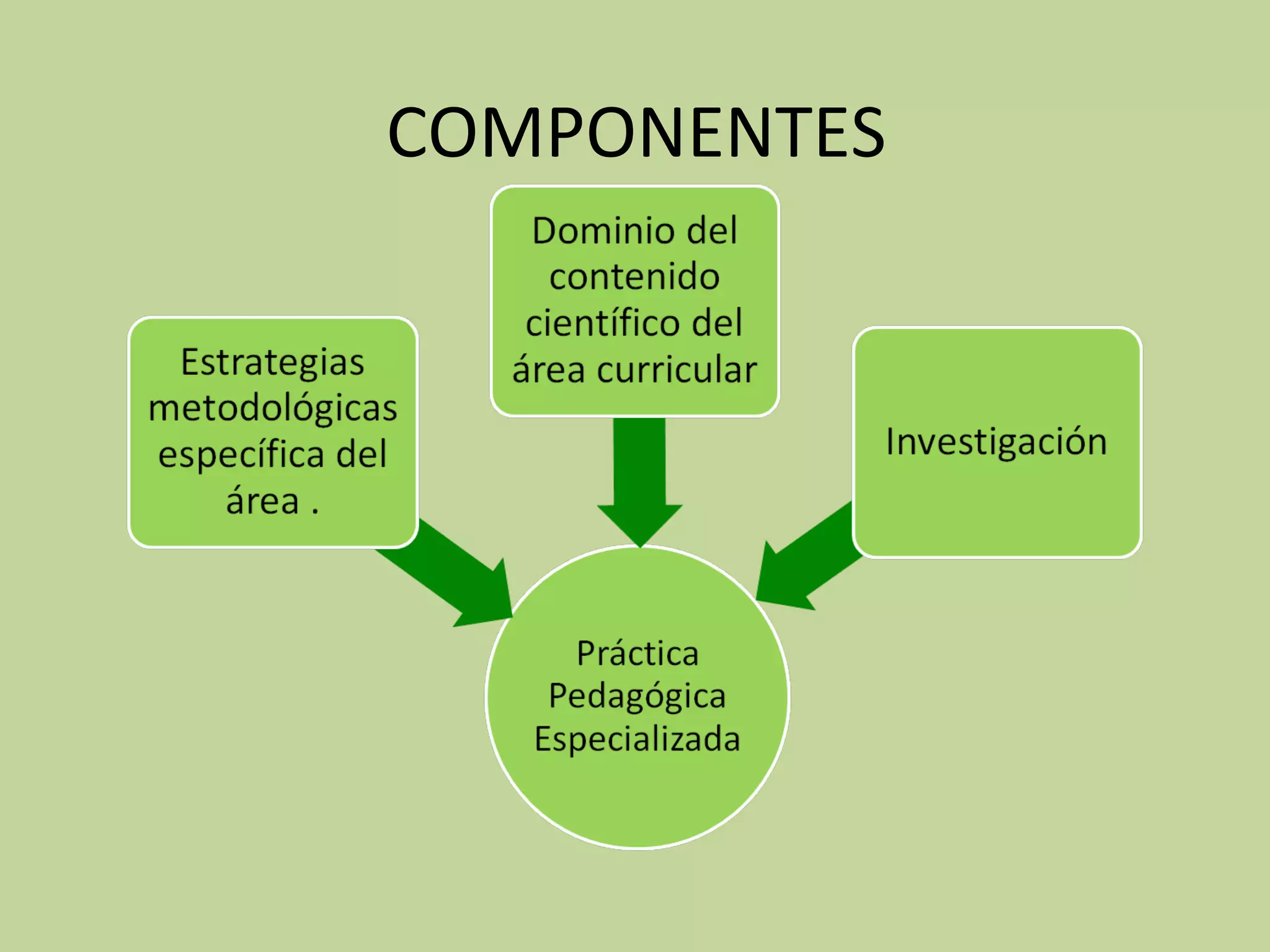 COMPONENTES

Estrategias metodológicas específica del área .

Dominio del contenido científico del área curricular

Investigación

Práctica Pedagógica Especializada